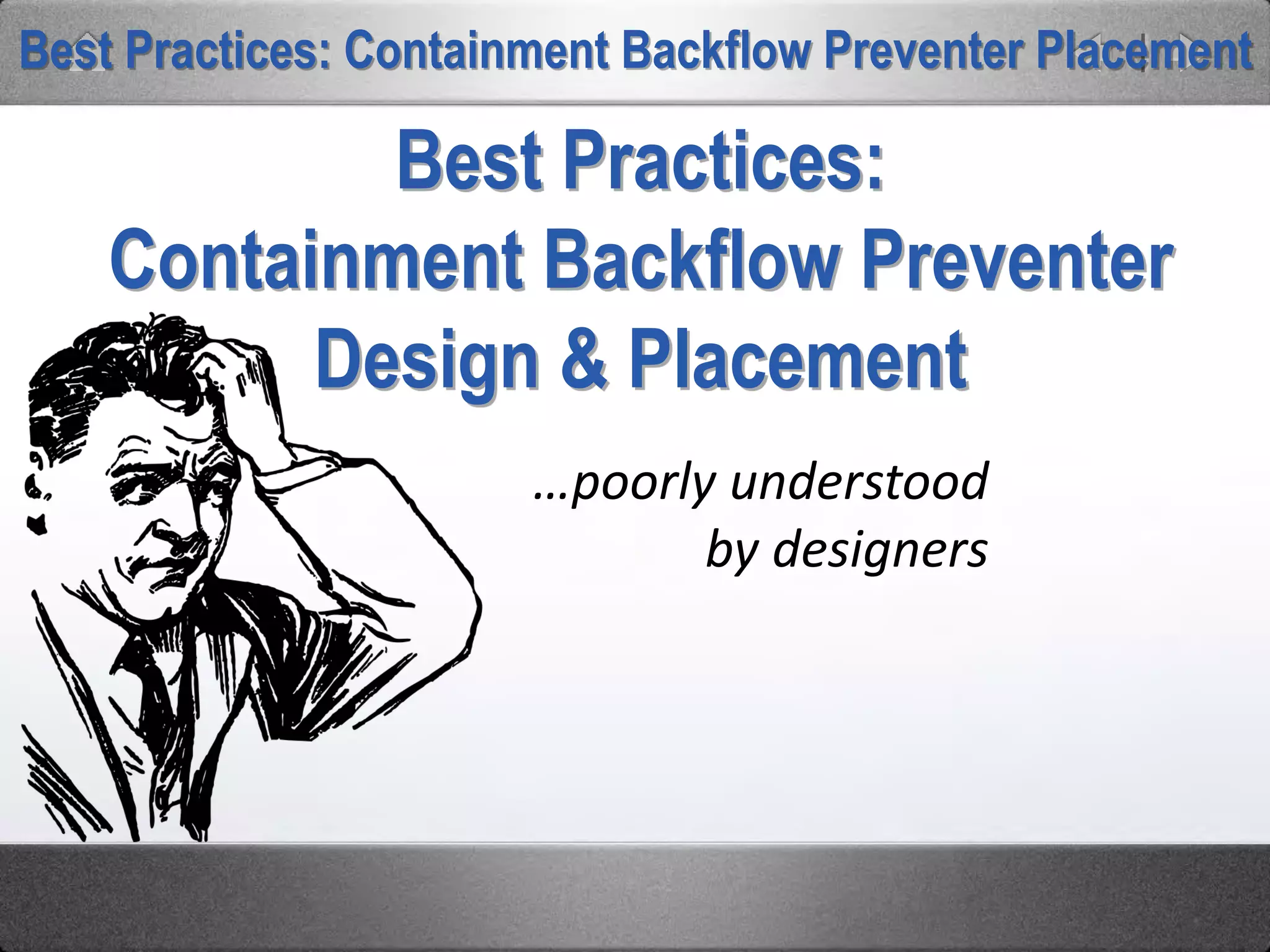 Best Practices: Containment Backflow Preventer Placement

Best Practices:
Containment Backflow Preventer
Design & Placement

…poorly understood
by designers